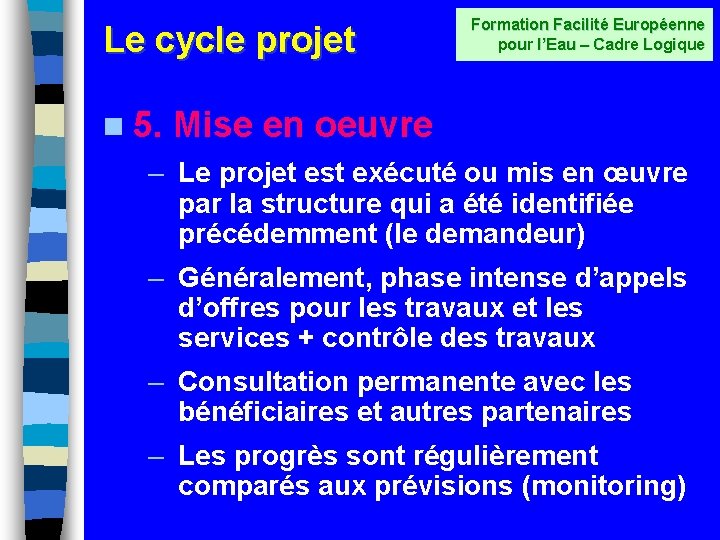 Le cycle projet

Formation Facilité Européenne pour l'Eau – Cadre Logique

5. Mise en oeuvre

– Le projet est exécuté ou mis en œuvre par la structure qui a été identifiée précédemment (le demandeur)

– Généralement, phase intense d'appels d'offres pour les travaux et les services + contrôle des travaux

– Consultation permanente avec les bénéficiaires et autres partenaires

– Les progrès sont régulièrement comparés aux prévisions (monitoring)